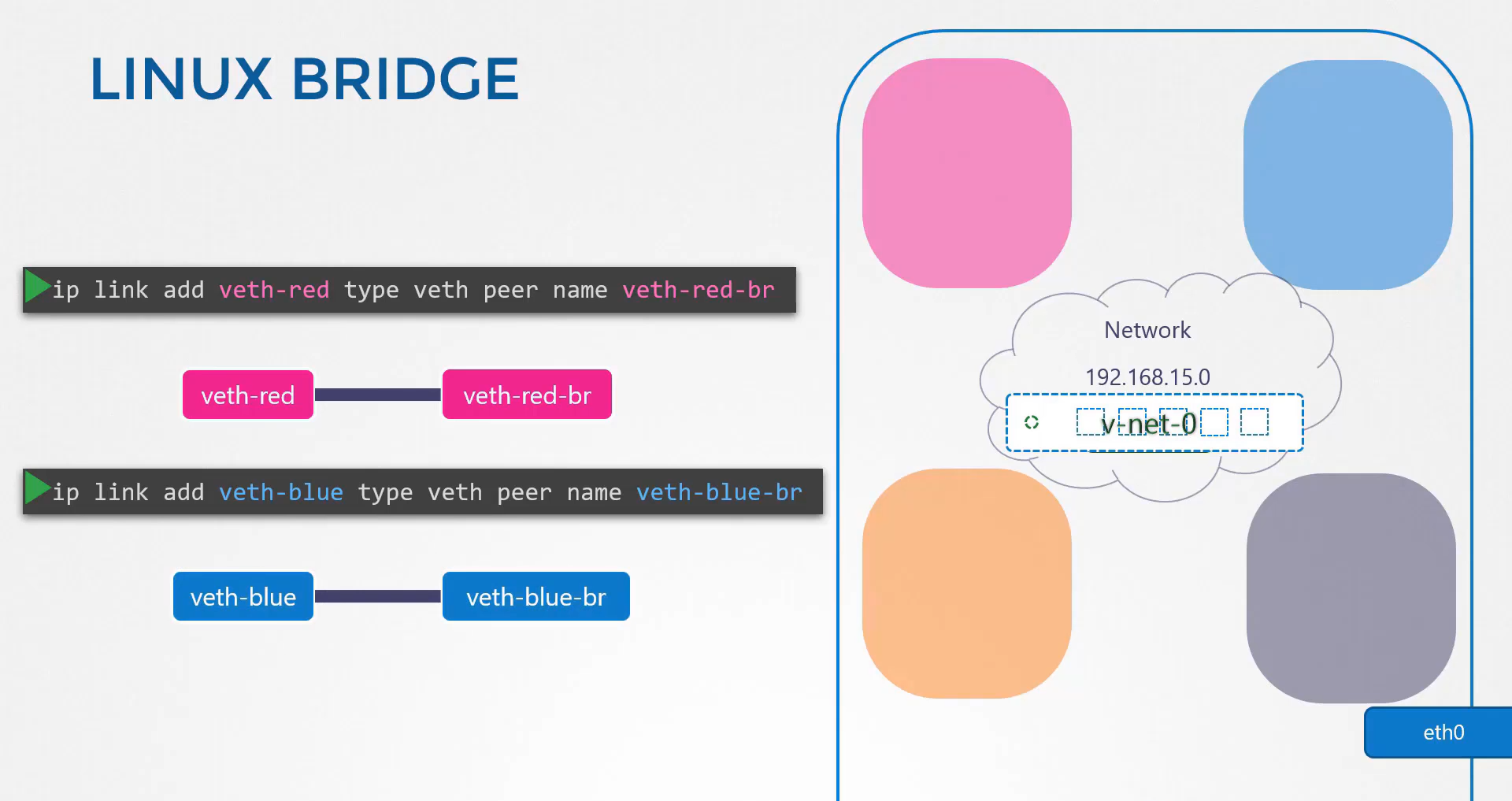 LINUX BRIDGE

ip link add veth-red type veth peer name veth-red-br

veth-red veth-red-br

ip link add veth-blue type veth peer name veth-blue-br

veth-blue veth-blue-br

Network

192.168.15.0

v-net-0

eth0